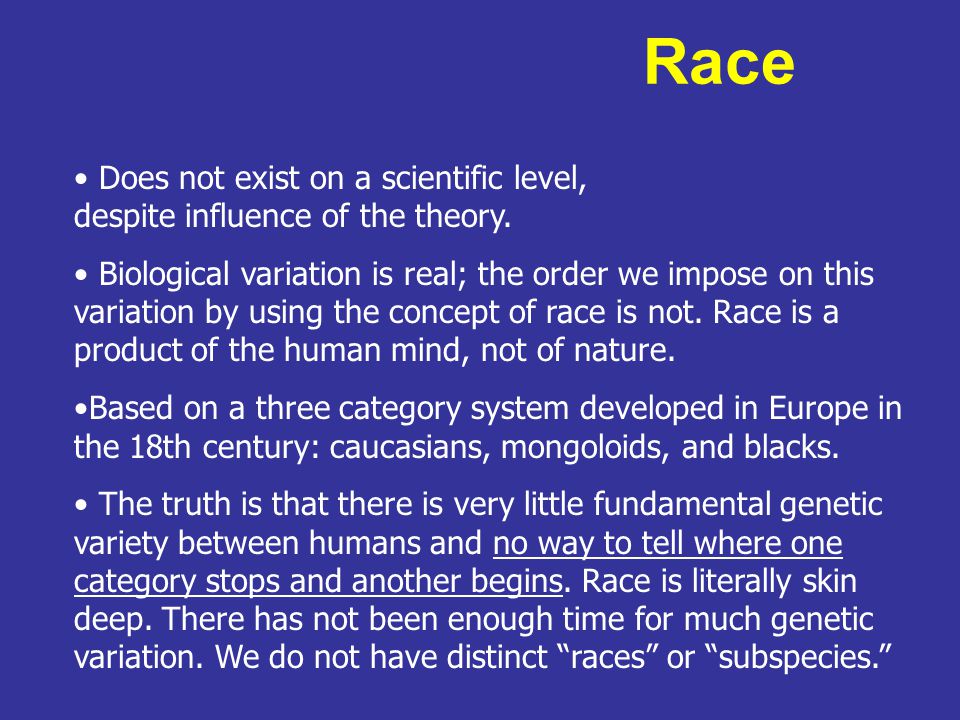 Race

• Does not exist on a scientific level, despite influence of the theory.

• Biological variation is real; the order we impose on this variation by using the concept of race is not. Race is a product of the human mind, not of nature.

•Based on a three category system developed in Europe in the 18th century: caucasians, mongoloids, and blacks.

• The truth is that there is very little fundamental genetic variety between humans and no way to tell where one category stops and another begins. Race is literally skin deep. There has not been enough time for much genetic variation. We do not have distinct “races” or “subspecies.”